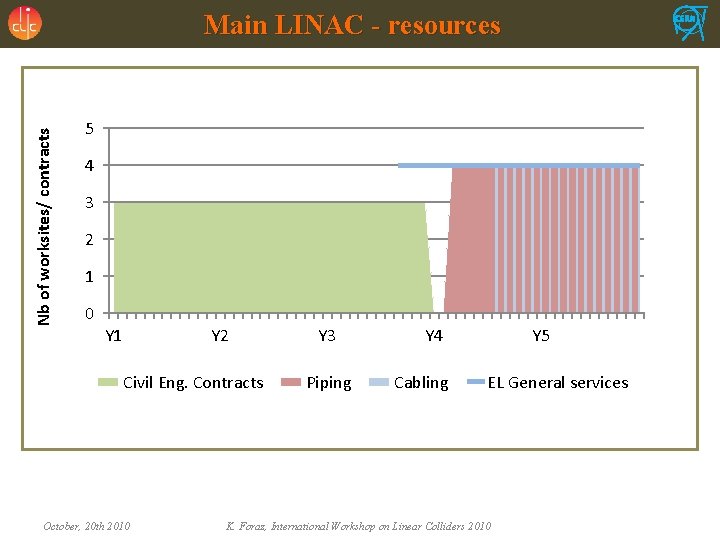 clic

Main LINAC - resources

CERN

Nb of worksites/ contracts

5
4
3
2
1
0

Y1 Y2 Y3 Y4 Y5

Civil Eng. Contracts Piping Cabling EL General services

October, 20th 2010

K. Foraz, International Workshop on Linear Colliders 2010